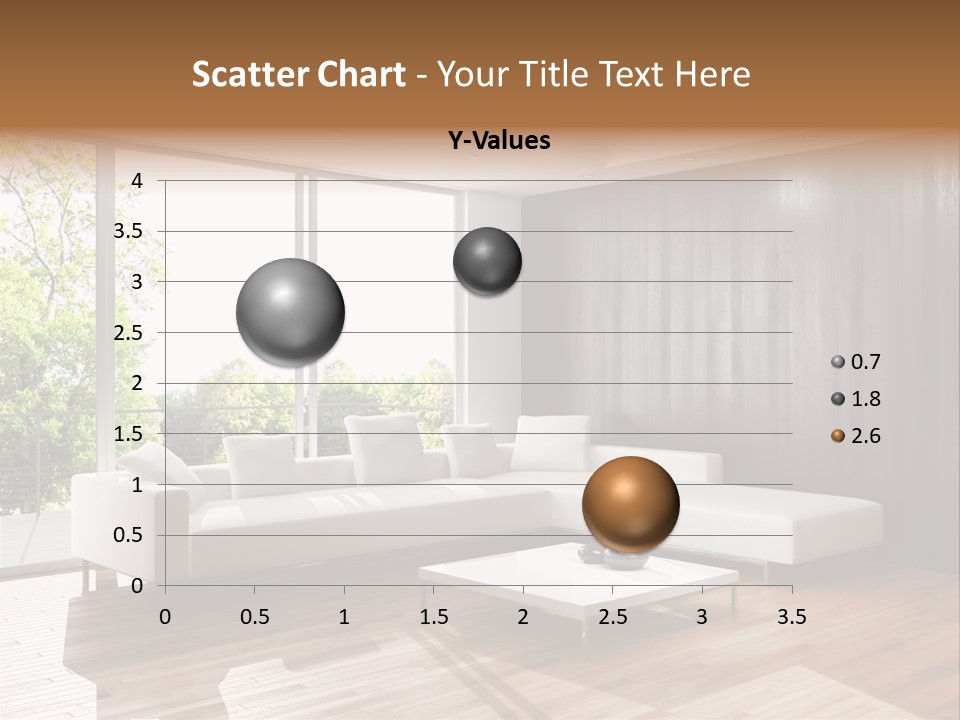 Scatter Chart - Your Title Text Here

Y-Values

4
3.5
3
2.5
2
1.5
1
0.5
0

0 0.5 1 1.5 2 2.5 3 3.5

0.7
1.8
2.6